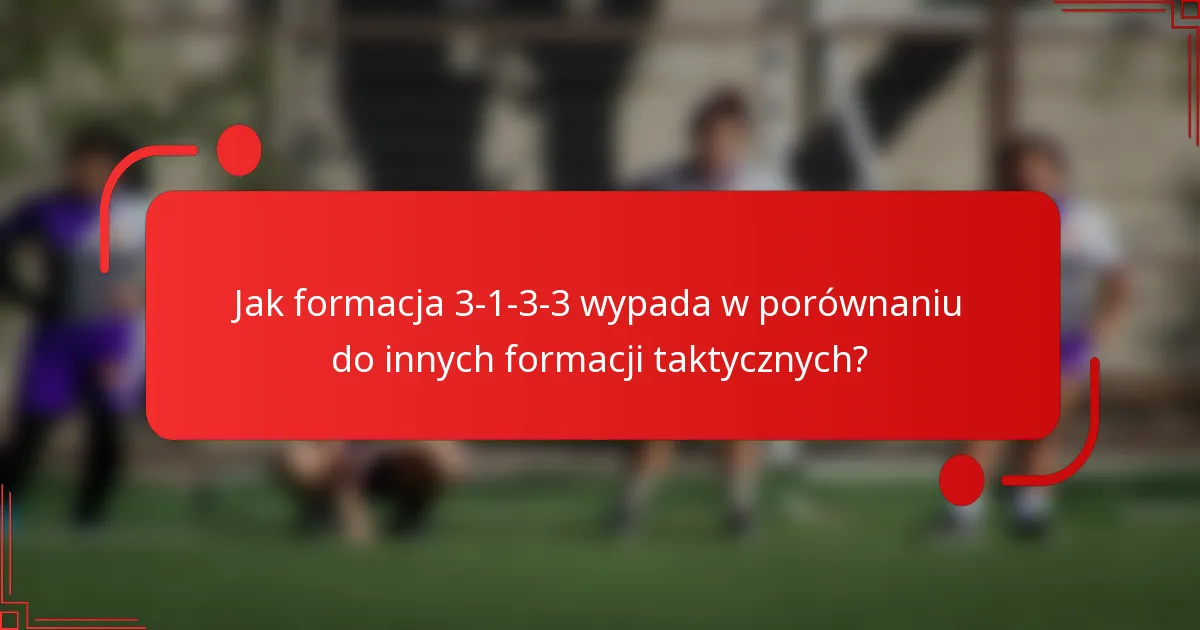 Jak formacja 3-1-3-3 wypada w porównaniu do innych formacji taktycznych?